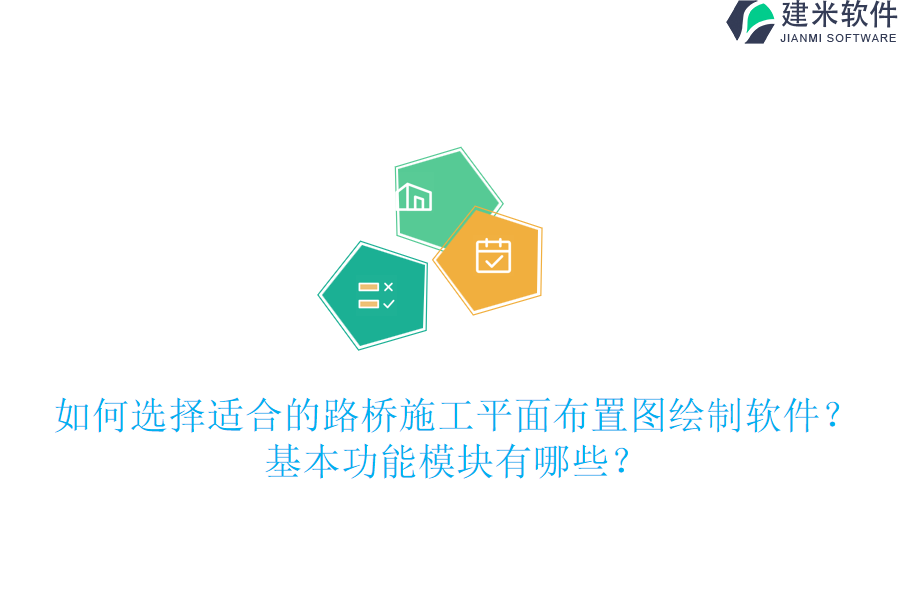 建米软件
JIANMI SOFTWARE

如何选择适合的路桥施工平面布置图绘制软件？基本功能模块有哪些？